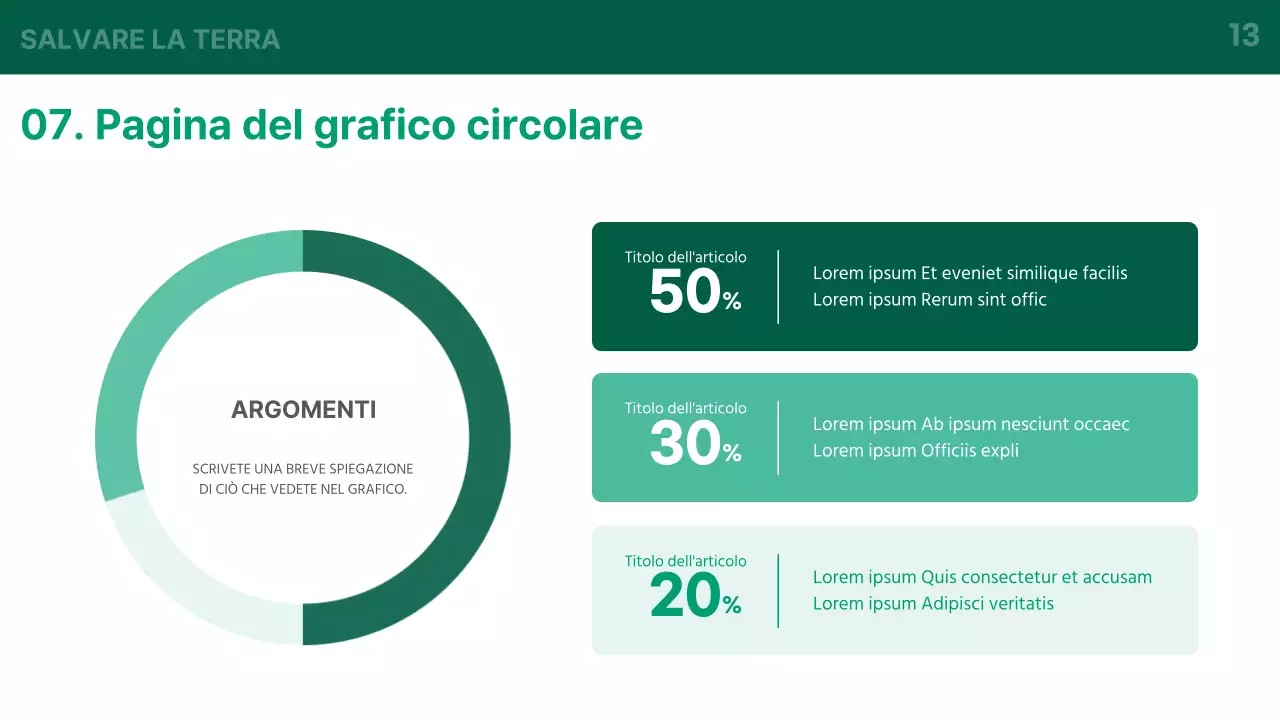 SALVARE LA TERRA

13

07. Pagina del grafico circolare

ARGOMENTI

SCRIVETE UNA BREVE SPIEGAZIONE DI CIÒ CHE VEDETE NEL GRAFICO.

Titolo dell'articolo
50%

Lorem ipsum Et eveniet similique facilis
Lorem ipsum Rerum sint offic

Titolo dell'articolo
30%

Lorem ipsum Ab ipsum nesciunt occaec
Lorem ipsum Officiis expli

Titolo dell'articolo
20%

Lorem ipsum Quis consectetur et accusam
Lorem ipsum Adipisci veritatis